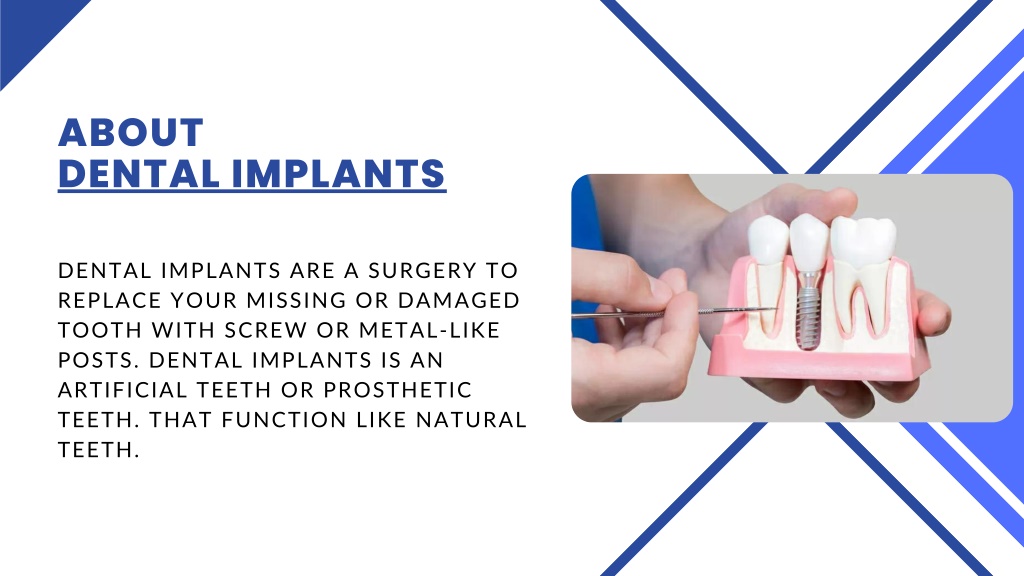 ABOUT
DENTAL IMPLANTS

DENTAL IMPLANTS ARE A SURGERY TO REPLACE YOUR MISSING OR DAMAGED TOOTH WITH SCREW OR METAL-LIKE POSTS. DENTAL IMPLANTS IS AN ARTIFICIAL TEETH OR PROSTHETIC TEETH. THAT FUNCTION LIKE NATURAL TEETH.